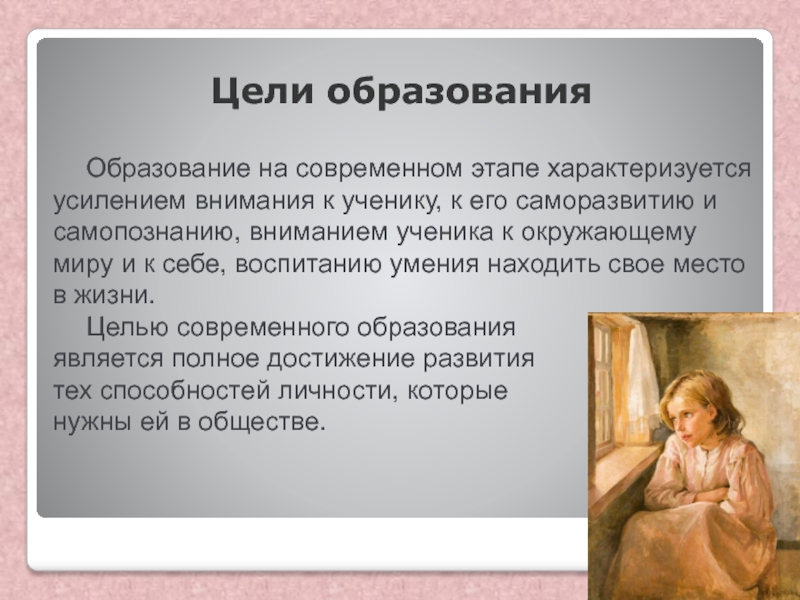 Цели образования

Образование на современном этапе характеризуется усилением внимания к ученику, к его саморазвитию и самопознанию, вниманием ученика к окружающему миру и к себе, воспитанию умения находить свое место в жизни.

Целью современного образования является полное достижение развития тех способностей личности, которые нужны ей в обществе.